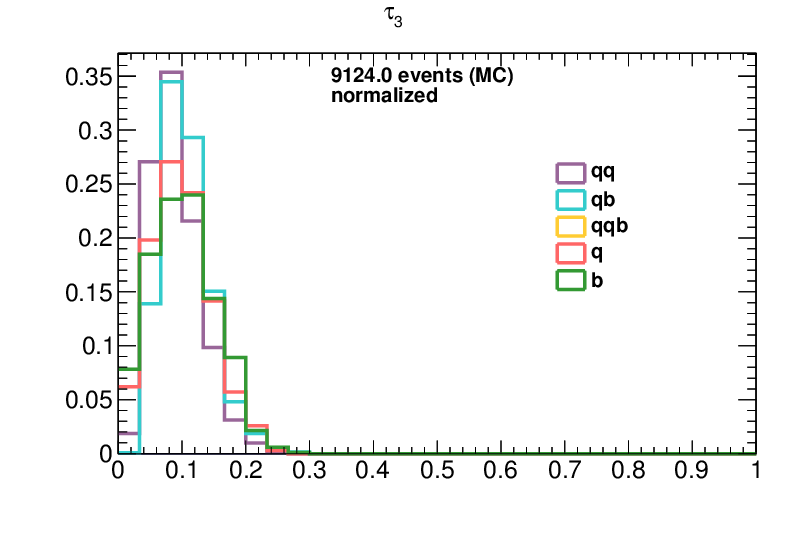 $\tau_3$

9124.0 events (MC)
normalized

qq
qb
qqb
q
b

0.35
0.3
0.25
0.2
0.15
0.1
0.05
0

0
0.1
0.2
0.3
0.4
0.5
0.6
0.7
0.8
0.9
1